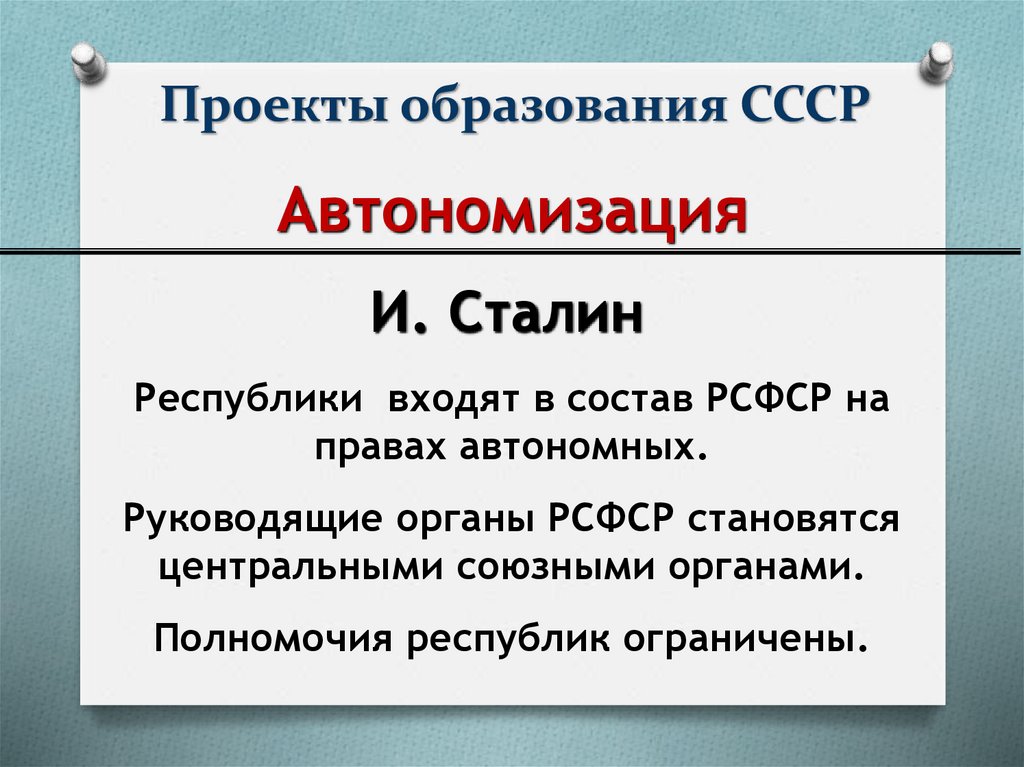 Проекты образования СССР

Автономизация

И. Сталин

Республики входят в состав РСФСР на правах автономных.

Руководящие органы РСФСР становятся центральными союзными органами.

Полномочия республик ограничены.